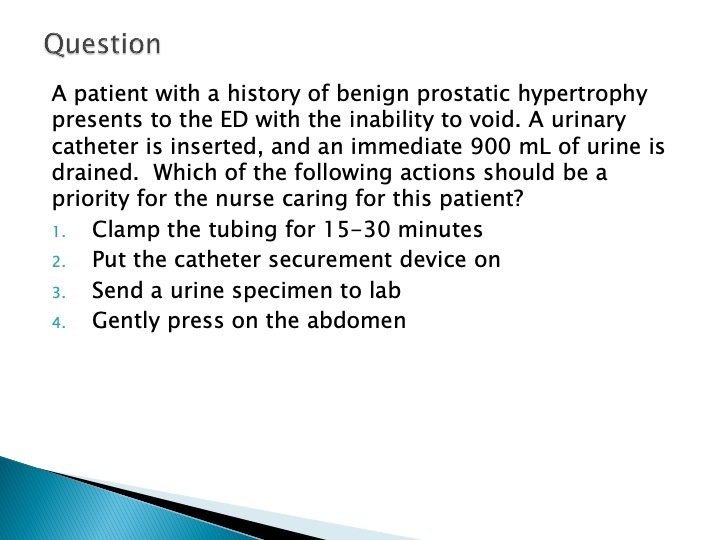 Question

A patient with a history of benign prostatic hypertrophy presents to the ED with the inability to void. A urinary catheter is inserted, and an immediate 900 mL of urine is drained. Which of the following actions should be a priority for the nurse caring for this patient?

1. Clamp the tubing for 15-30 minutes
2. Put the catheter securement device on
3. Send a urine specimen to lab
4. Gently press on the abdomen